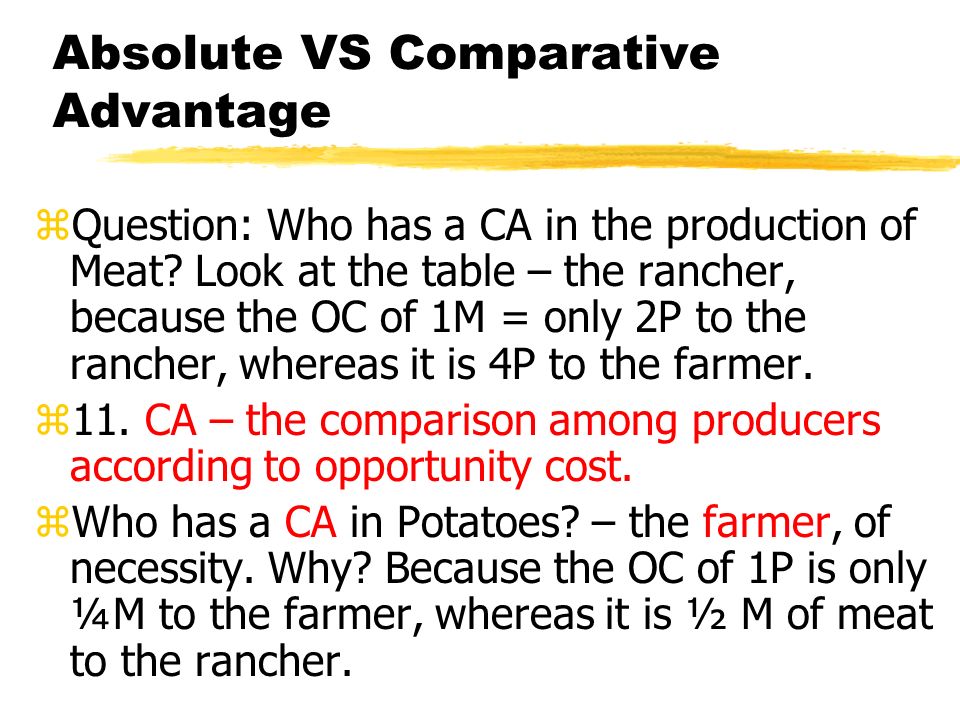 Absolute VS Comparative Advantage

⌘Question: Who has a CA in the production of Meat? Look at the table – the rancher, because the OC of 1M = only 2P to the rancher, whereas it is 4P to the farmer.

⌘11. CA – the comparison among producers according to opportunity cost.

⌘Who has a CA in Potatoes? – the farmer, of necessity. Why? Because the OC of 1P is only ¼M to the farmer, whereas it is ½ M of meat to the rancher.